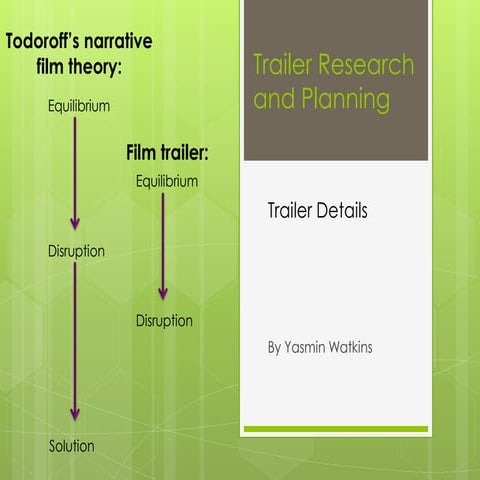 Todoroff's narrative film theory:

Equilibrium

Disruption

Solution

Film trailer:

Equilibrium

Disruption

Trailer Research and Planning

Trailer Details

By Yasmin Watkins